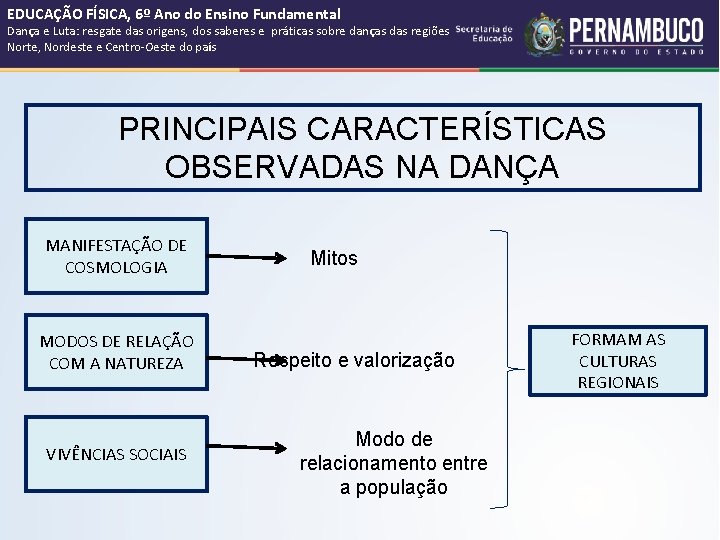 EDUCAÇÃO FÍSICA, 6º Ano do Ensino Fundamental
Dança e Luta: resgate das origens, dos saberes e práticas sobre danças das regiões Norte, Nordeste e Centro-Oeste do país

Secretaria de Educação

PERNAMBUCO
GOVERNO DO ESTADO

PRINCIPAIS CARACTERÍSTICAS OBSERVADAS NA DANÇA

MANIFESTAÇÃO DE COSMOLOGIA

Mitos

MODOS DE RELAÇÃO COM A NATUREZA

Respeito e valorização

VIVÊNCIAS SOCIAIS

Modo de relacionamento entre a população

FORMAM AS CULTURAS REGIONAIS